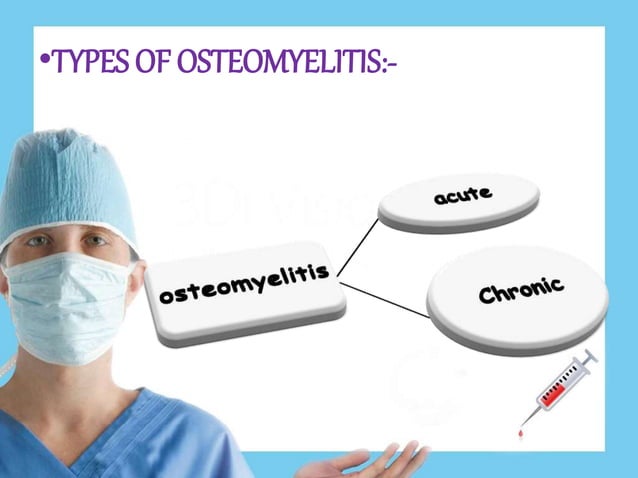 •TYPES OF OSTEOMYELITIS:-

osteomyelitis

acute

Chronic